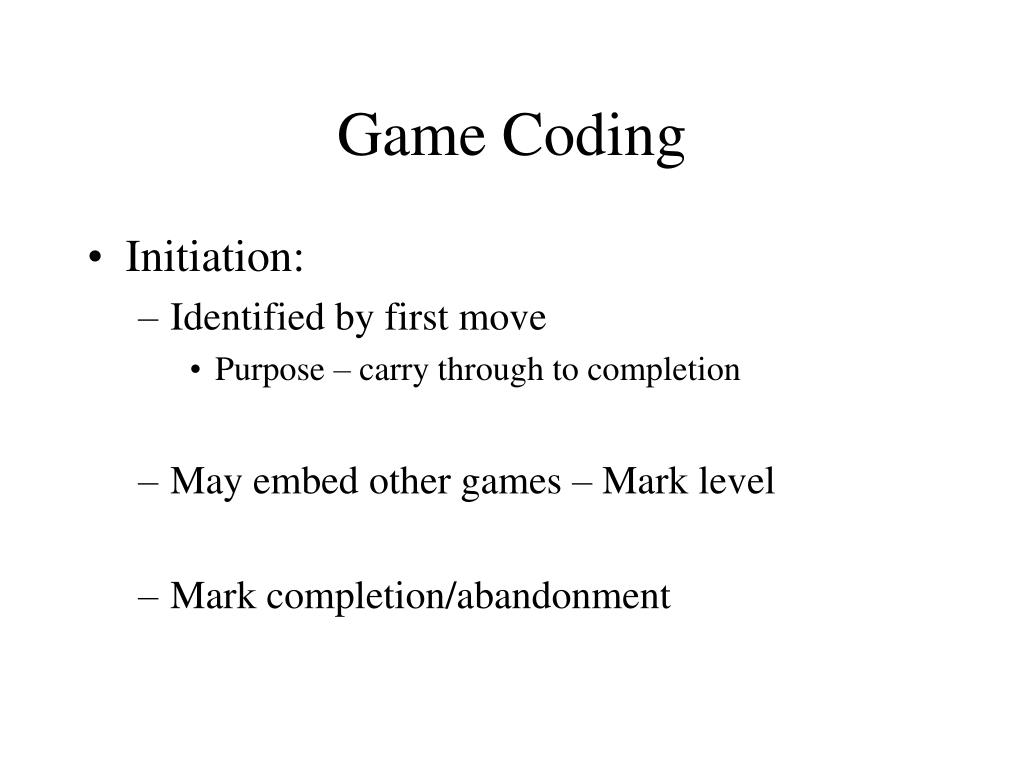 Game Coding

• Initiation:
– Identified by first move
• Purpose – carry through to completion

– May embed other games – Mark level

– Mark completion/abandonment